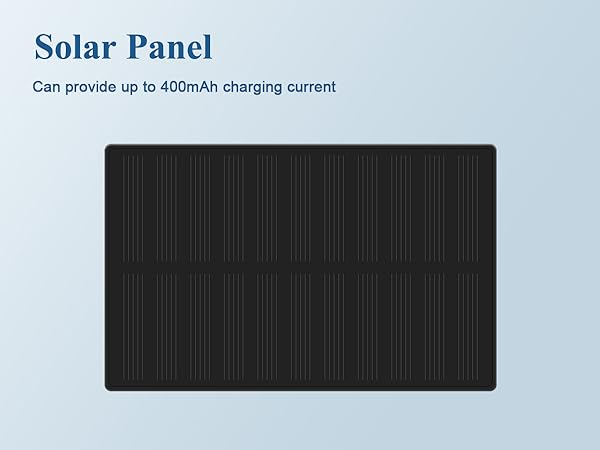 Solar Panel

Can provide up to 400mAh charging current